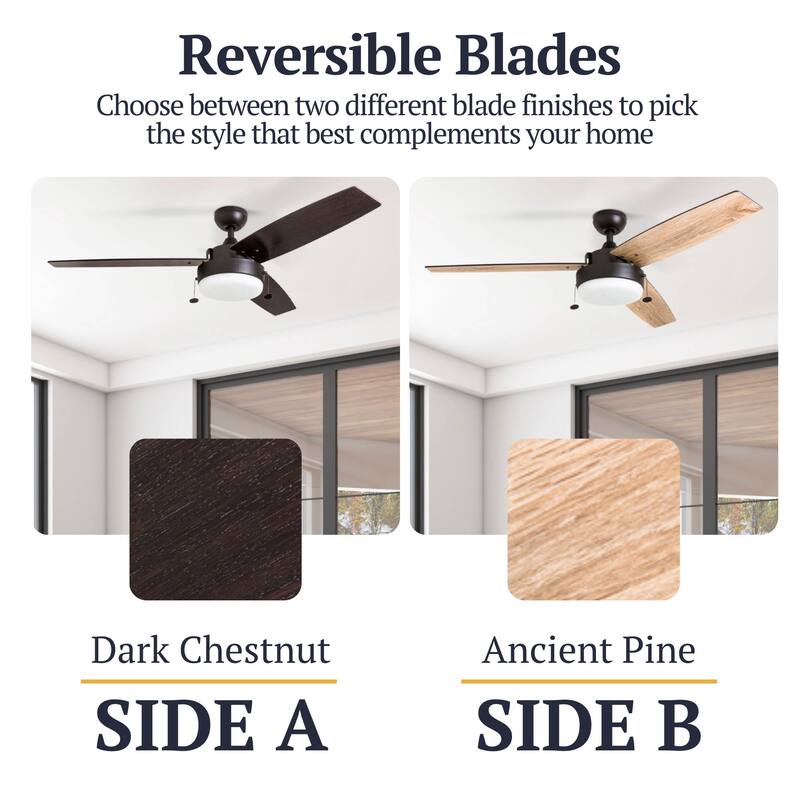 Reversible Blades

Choose between two different blade finishes to pick the style that best complements your home

Dark Chestnut

SIDE A

Ancient Pine

SIDE B